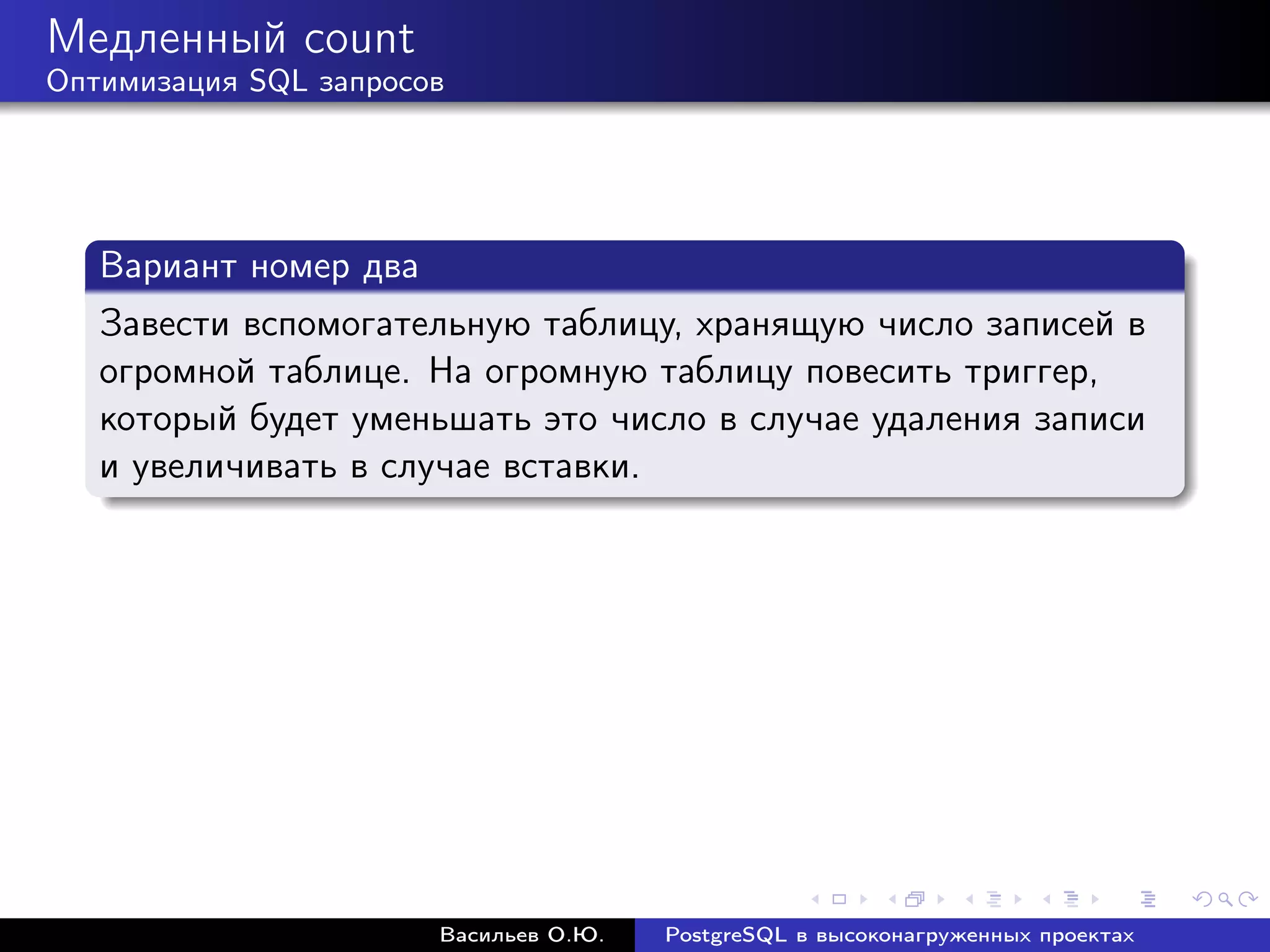 Медленный count
Оптимизация SQL запросов

Вариант номер два

Завести вспомогательную таблицу, хранящую число записей в огромной таблице. На огромную таблицу повесить триггер, который будет уменьшать это число в случае удаления записи и увеличивать в случае вставки.

Васильев О.Ю. PostgreSQL в высоконагруженных проектах